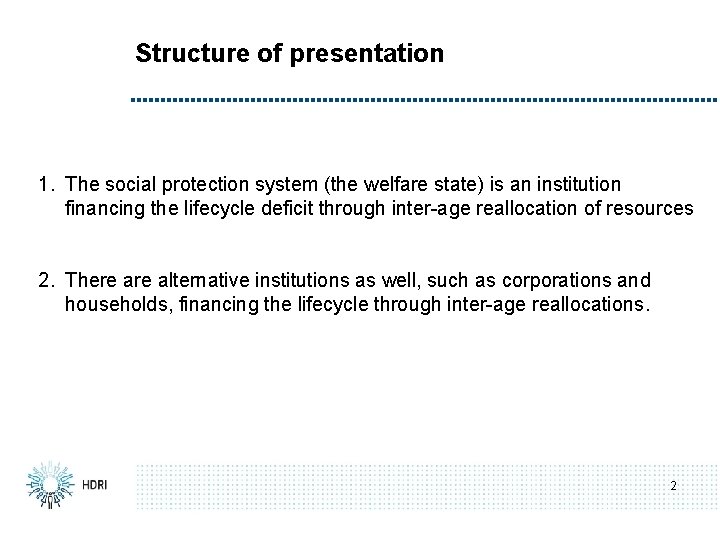 Structure of presentation

1. The social protection system (the welfare state) is an institution financing the lifecycle deficit through inter-age reallocation of resources

2. There are alternative institutions as well, such as corporations and households, financing the lifecycle through inter-age reallocations.

HDRI

2